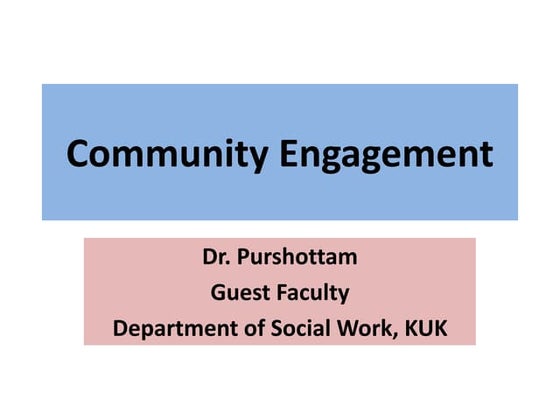 Community Engagement

Dr. Purshottam
Guest Faculty
Department of Social Work, KUK